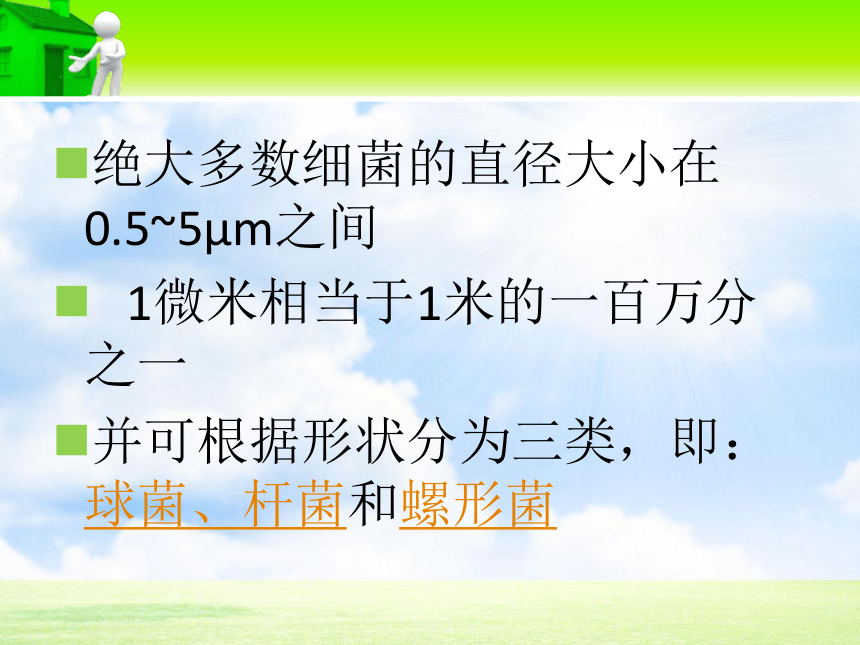 ■绝大多数细菌的直径大小在0.5~5μm之间

■ 1微米相当于1米的一百万分之一

■并可根据形状分为三类，即：球菌、杆菌和螺形菌